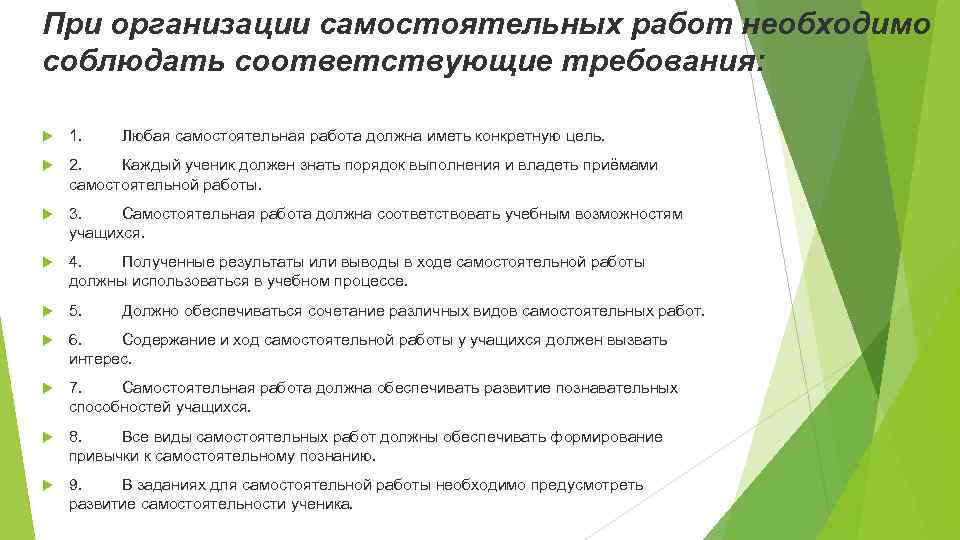 При организации самостоятельных работ необходимо соблюдать соответствующие требования:

1. Любая самостоятельная работа должна иметь конкретную цель.

2. Каждый ученик должен знать порядок выполнения и владеть приёмами самостоятельной работы.

3. Самостоятельная работа должна соответствовать учебным возможностям учащихся.

4. Полученные результаты или выводы в ходе самостоятельной работы должны использоваться в учебном процессе.

5. Должно обеспечиваться сочетание различных видов самостоятельных работ.

6. Содержание и ход самостоятельной работы у учащихся должен вызвать интерес.

7. Самостоятельная работа должна обеспечивать развитие познавательных способностей учащихся.

8. Все виды самостоятельных работ должны обеспечивать формирование привычки к самостоятельному познанию.

9. В заданиях для самостоятельной работы необходимо предусмотреть развитие самостоятельности ученика.